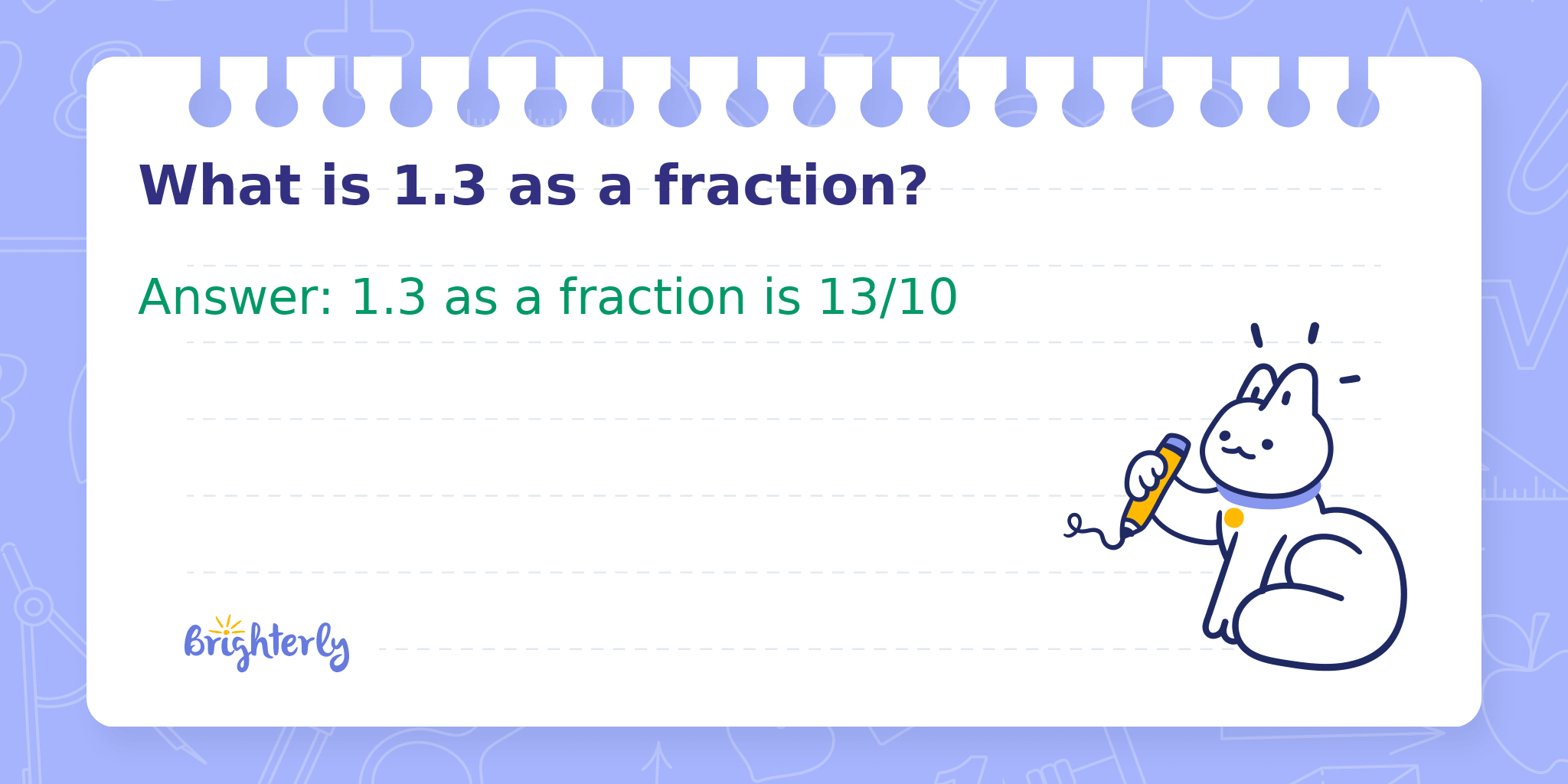 What is 1.3 as a fraction?

Answer: 1.3 as a fraction is 13/10

Brighterly